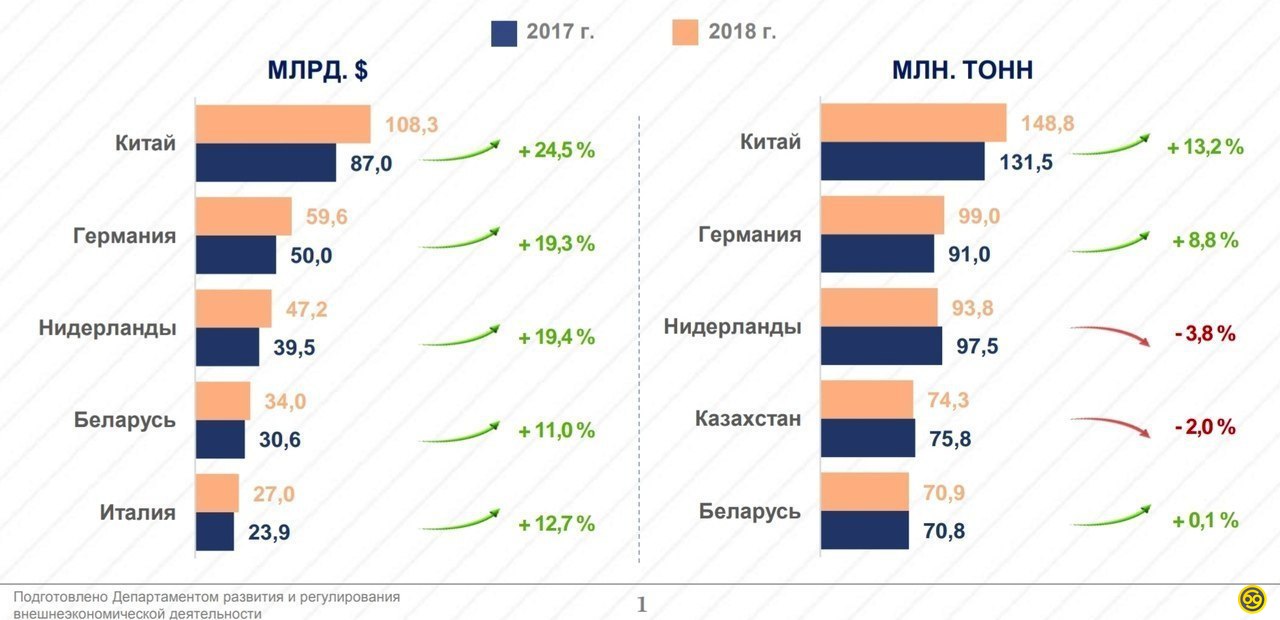 2017 г. 2018 г.

МЛРД. $

Китай 108,3 87,0 + 24,5 %
Германия 59,6 50,0 + 19,3 %
Нидерланды 47,2 39,5 + 19,4 %
Беларусь 34,0 30,6 + 11,0 %
Италия 27,0 23,9 + 12,7 %

МЛН. ТОНН

Китай 148,8 131,5 + 13,2 %
Германия 99,0 91,0 + 8,8 %
Нидерланды 93,8 97,5 - 3,8 %
Казахстан 74,3 75,8 - 2,0 %
Беларусь 70,9 70,8 + 0,1 %

Подготовлено Департаментом развития и регулирования внешнеэкономической деятельности

1